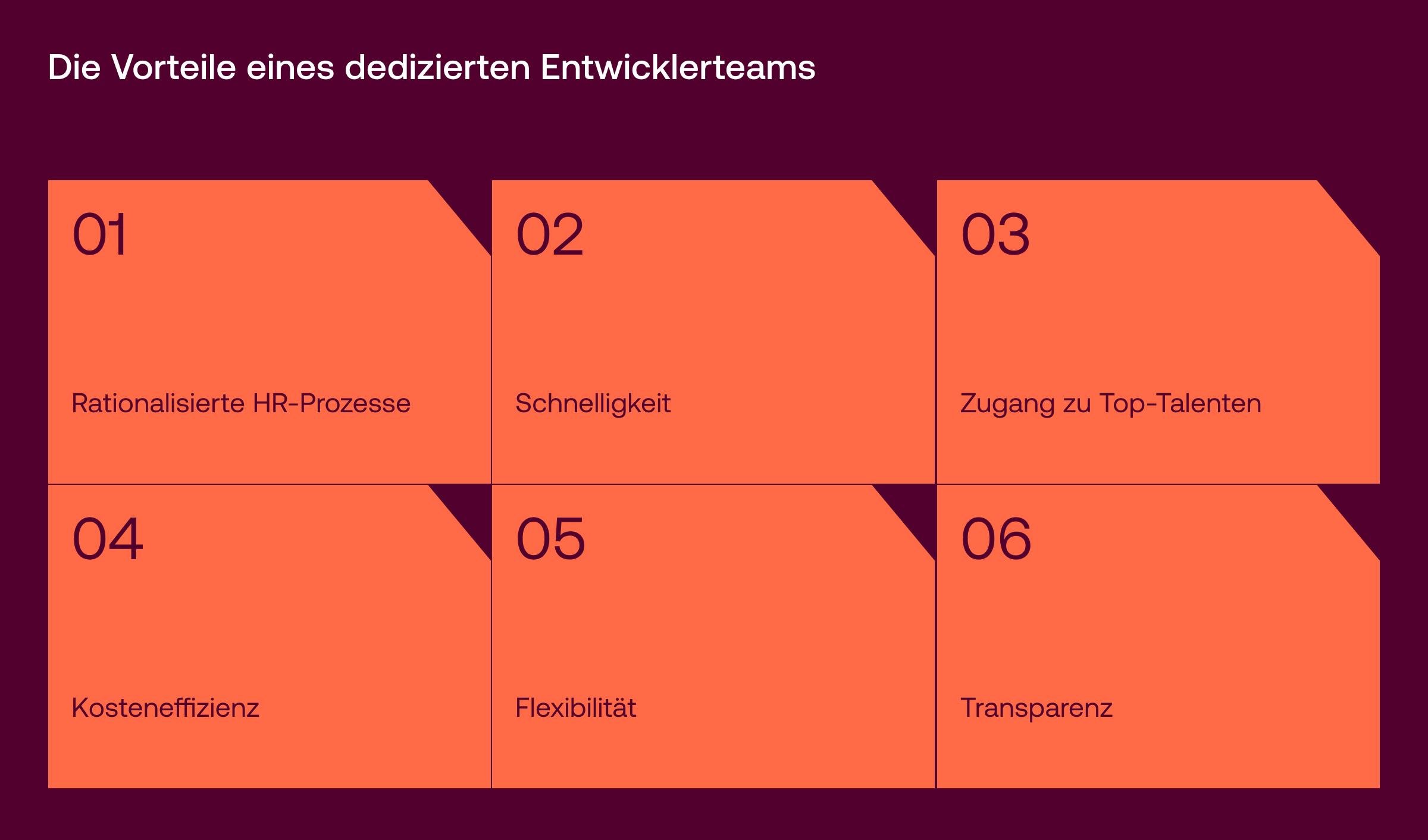 Die Vorteile eines dedizierten Entwicklerteams

01

Rationalisierte HR-Prozesse

02

Schnelligkeit

03

Zugang zu Top-Talenten

04

Kosteneffizienz

05

Flexibilität

06

Transparenz